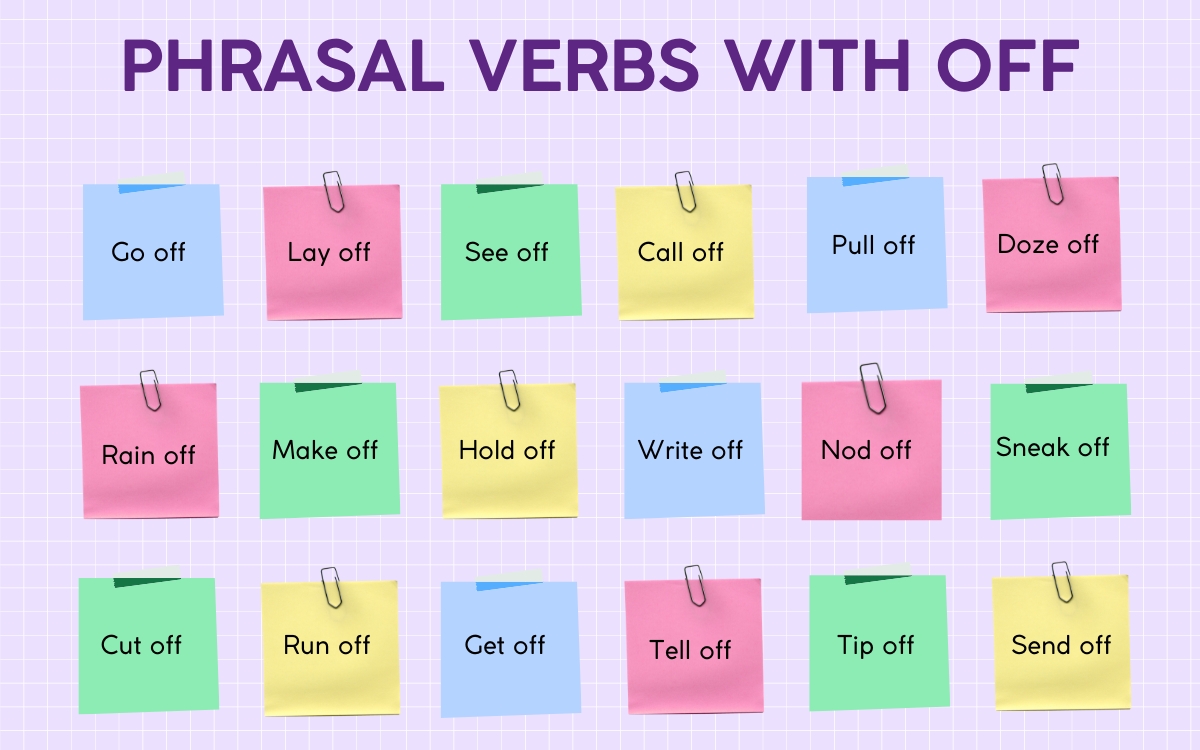 PHRASAL VERBS WITH OFF

Go off
Lay off
See off
Call off
Pull off
Doze off

Rain off
Make off
Hold off
Write off
Nod off
Sneak off

Cut off
Run off
Get off
Tell off
Tip off
Send off